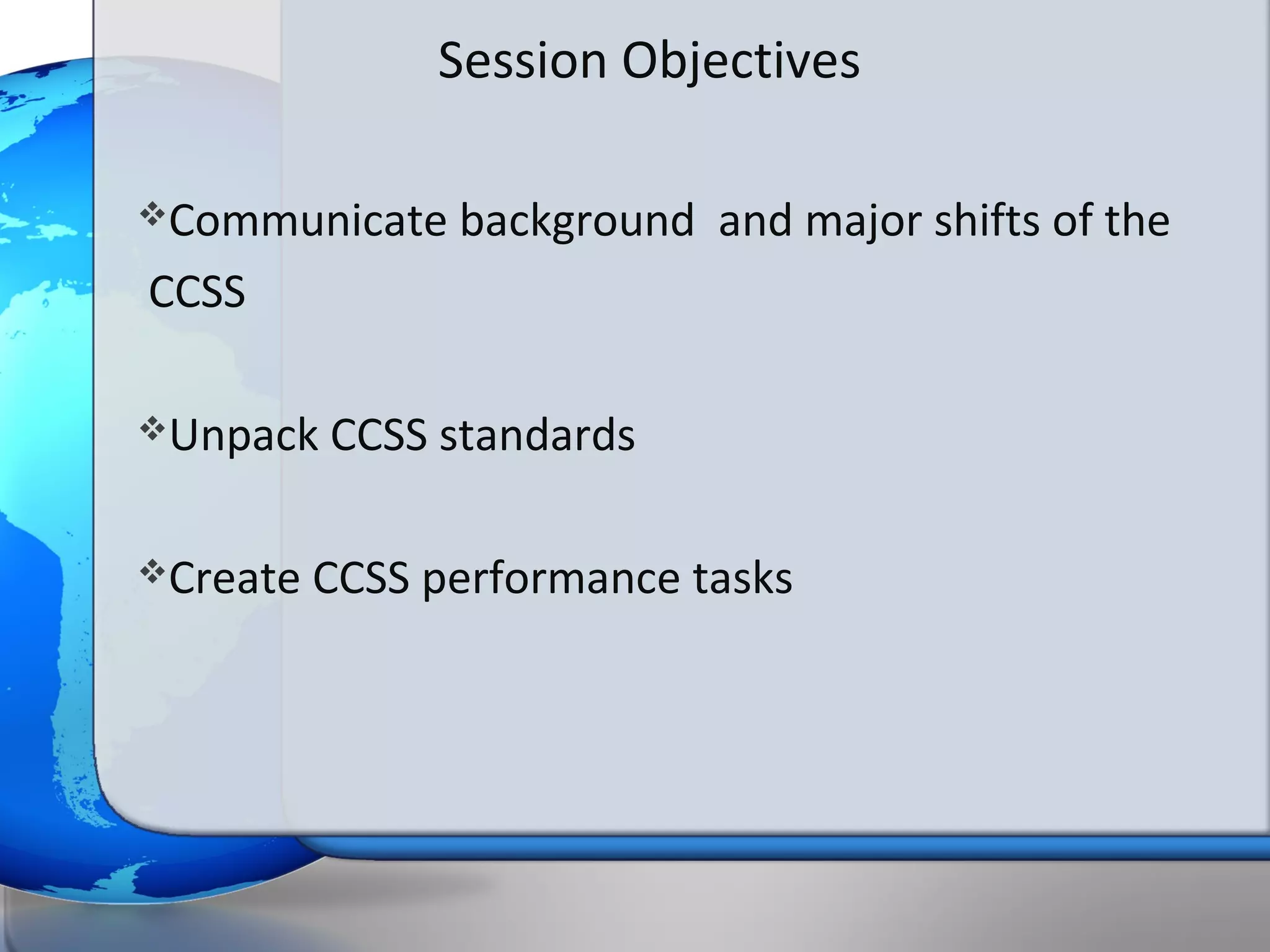 Session Objectives

❖Communicate background and major shifts of the CCSS

❖Unpack CCSS standards

❖Create CCSS performance tasks